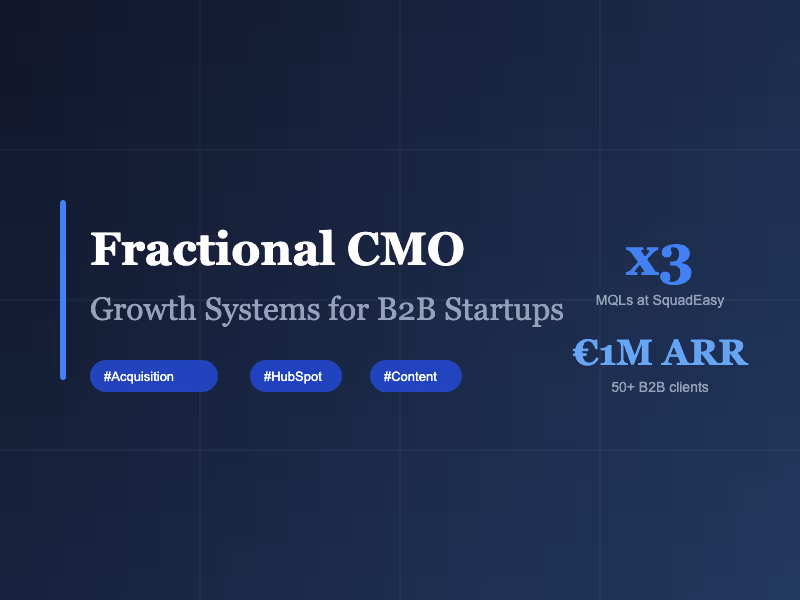 Fractional CMO

Growth Systems for B2B Startups

#Acquisition #HubSpot #Content

x3

MQLs at SquadEasy

€1M ARR

50+ B2B clients